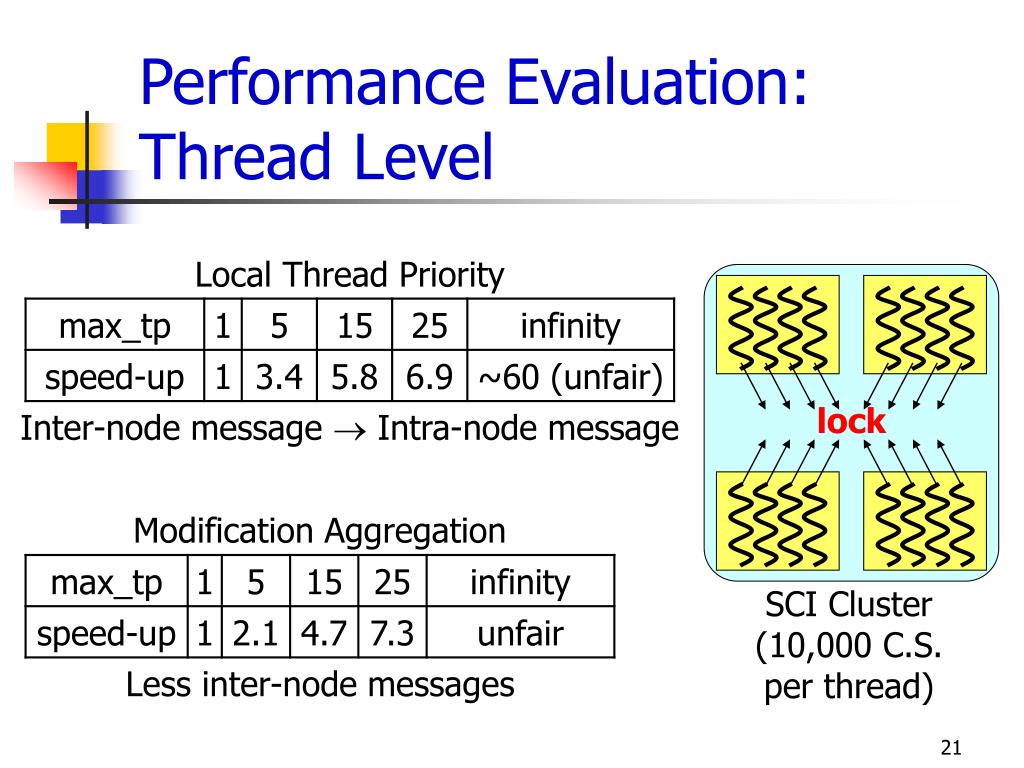 Performance Evaluation: Thread Level

Local Thread Priority

| max_tp | 1 | 5 | 15 | 25 | infinity |
|---|---|---|---|---|---|
| speed-up | 1 | 3.4 | 5.8 | 6.9 | ~60 (unfair) |

Inter-node message $\rightarrow$ Intra-node message

Modification Aggregation

| max_tp | 1 | 5 | 15 | 25 | infinity |
|---|---|---|---|---|---|
| speed-up | 1 | 2.1 | 4.7 | 7.3 | unfair |

Less inter-node messages

lock

SCI Cluster (10,000 C.S. per thread)

21